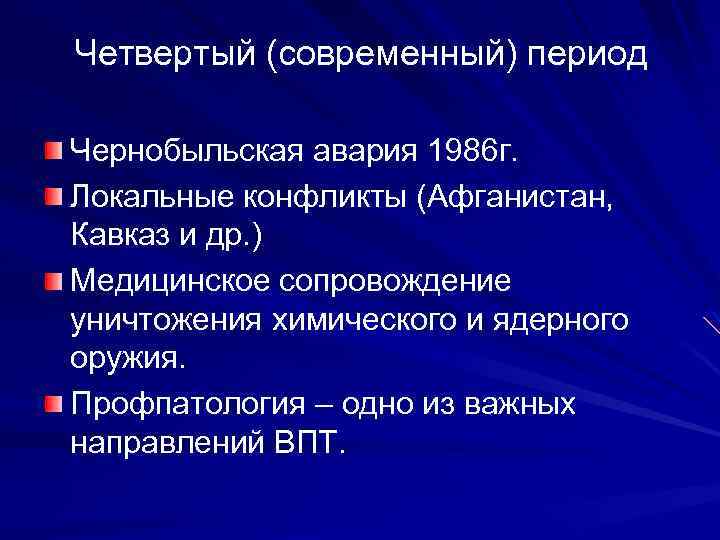 Четвертый (современный) период

Чернобыльская авария 1986г.

Локальные конфликты (Афганистан, Кавказ и др.)

Медицинское сопровождение уничтожения химического и ядерного оружия.

Профпатология – одно из важных направлений ВПТ.